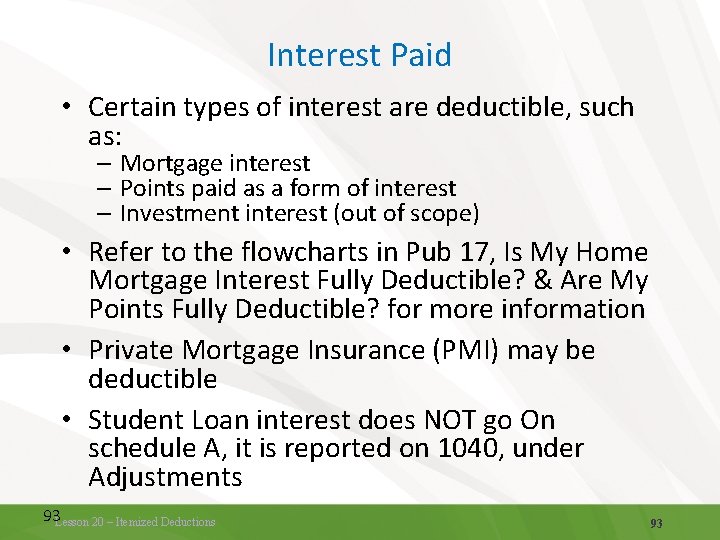 Interest Paid

• Certain types of interest are deductible, such as:
– Mortgage interest
– Points paid as a form of interest
– Investment interest (out of scope)

• Refer to the flowcharts in Pub 17, Is My Home Mortgage Interest Fully Deductible? & Are My Points Fully Deductible? for more information

• Private Mortgage Insurance (PMI) may be deductible

• Student Loan interest does NOT go On schedule A, it is reported on 1040, under Adjustments

93
Lesson 20 – Itemized Deductions
93